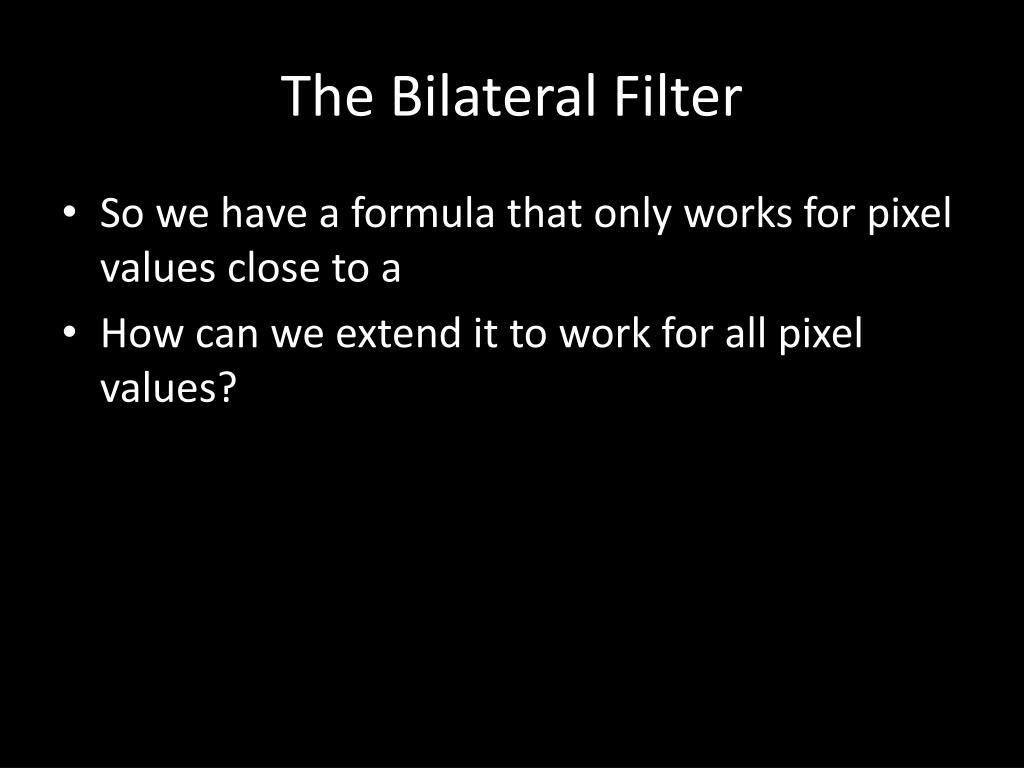 The Bilateral Filter

• So we have a formula that only works for pixel values close to a

• How can we extend it to work for all pixel values?